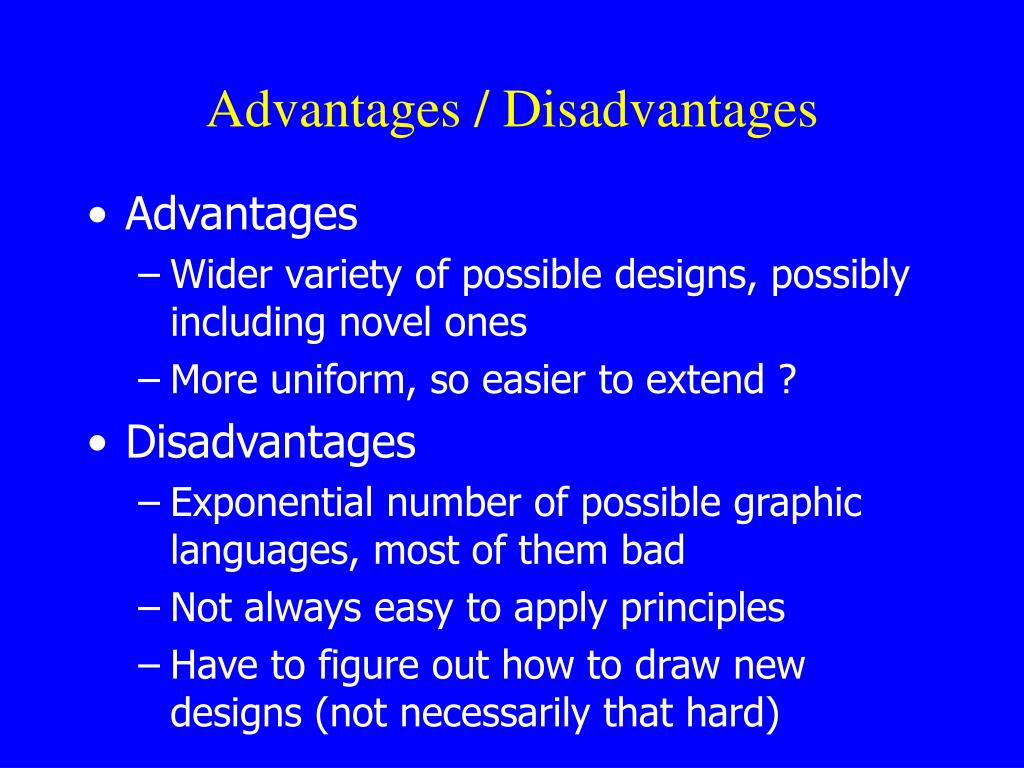 Advantages / Disadvantages

• Advantages
– Wider variety of possible designs, possibly including novel ones
– More uniform, so easier to extend ?
• Disadvantages
– Exponential number of possible graphic languages, most of them bad
– Not always easy to apply principles
– Have to figure out how to draw new designs (not necessarily that hard)